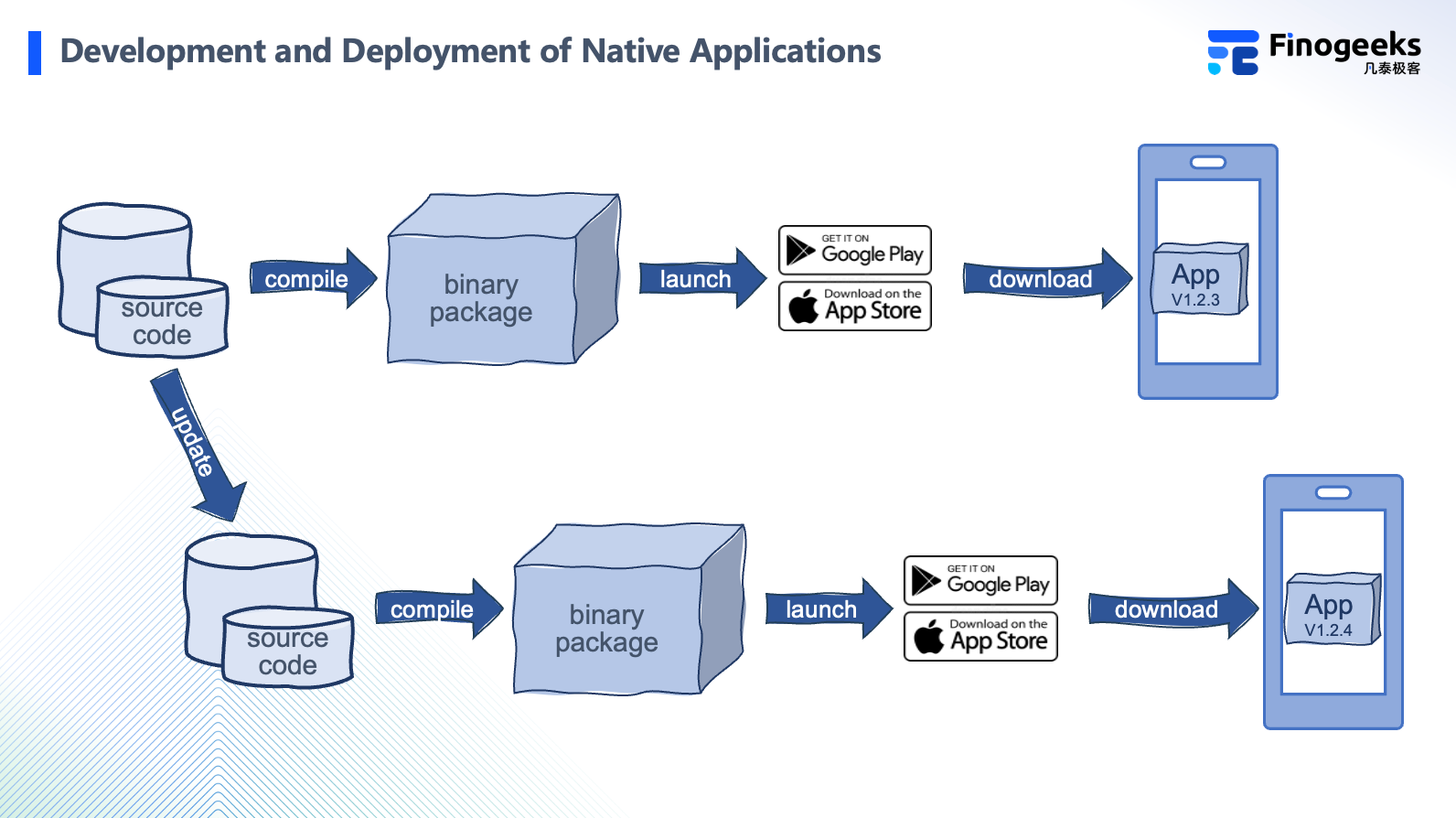 Development and Deployment of Native Applications

Finogeeks
凡泰极客

source code

compile

binary package

launch

GET IT ON Google Play

Download on the App Store

download

App V1.2.3

update

source code

compile

binary package

launch

GET IT ON Google Play

Download on the App Store

download

App V1.2.4